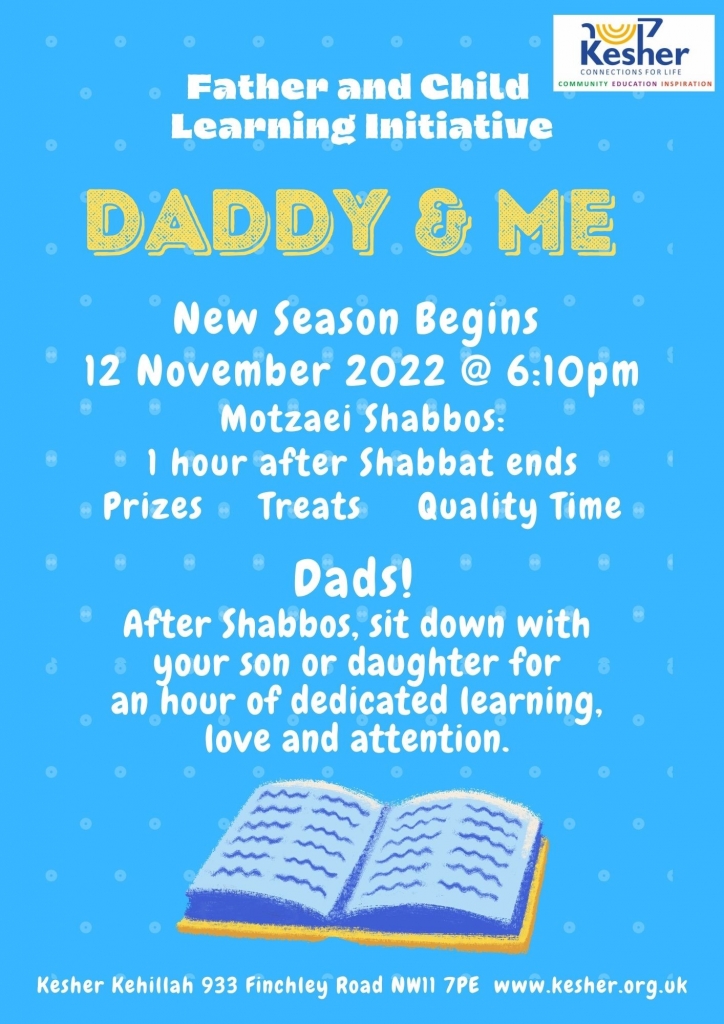 קשר
Kesher
CONNECTIONS FOR LIFE
COMMUNITY EDUCATION INSPIRATION

Father and Child Learning Initiative

DADDY & ME

New Season Begins
12 November 2022 @ 6:10pm
Motzaei Shabbos:
1 hour after Shabbat ends
Prizes Treats Quality Time

Dads!
After Shabbos, sit down with your son or daughter for an hour of dedicated learning, love and attention.

Kesher Kehillah 933 Finchley Road NW11 7PE www.kesher.org.uk